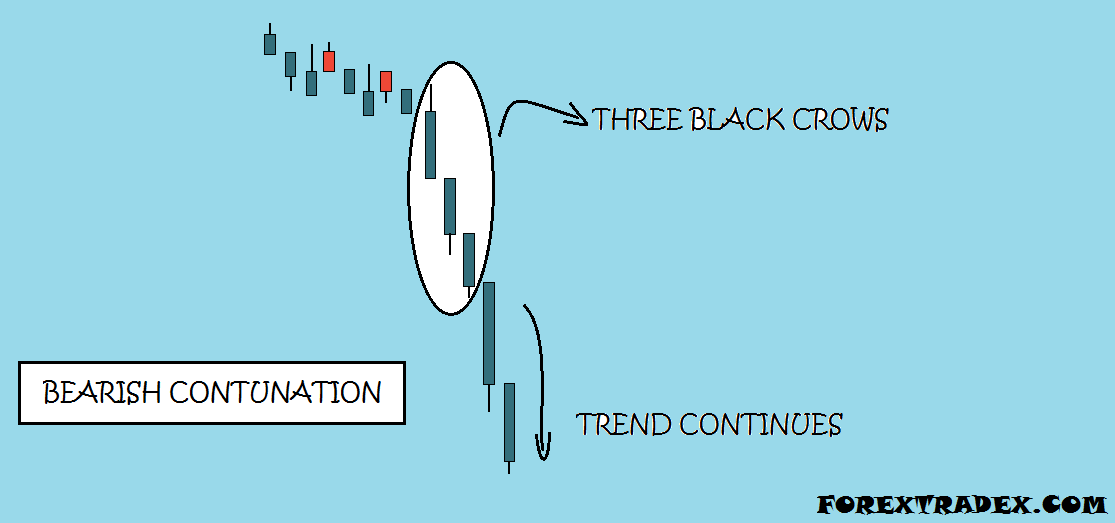 THREE BLACK CROWS

BEARISH CONTUNATION

TREND CONTINUES

FOREXTRADEX.COM